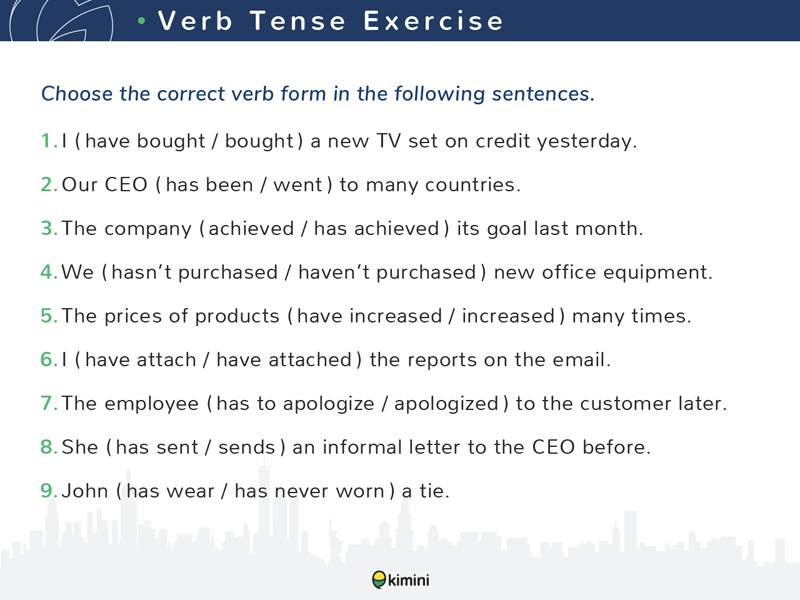 • Verb Tense Exercise

Choose the correct verb form in the following sentences.

1. I ( have bought / bought ) a new TV set on credit yesterday.

2. Our CEO ( has been / went ) to many countries.

3. The company ( achieved / has achieved ) its goal last month.

4. We ( hasn't purchased / haven't purchased ) new office equipment.

5. The prices of products ( have increased / increased ) many times.

6. I ( have attach / have attached ) the reports on the email.

7. The employee ( has to apologize / apologized ) to the customer later.

8. She ( has sent / sends ) an informal letter to the CEO before.

9. John ( has wear / has never worn ) a tie.

kimini